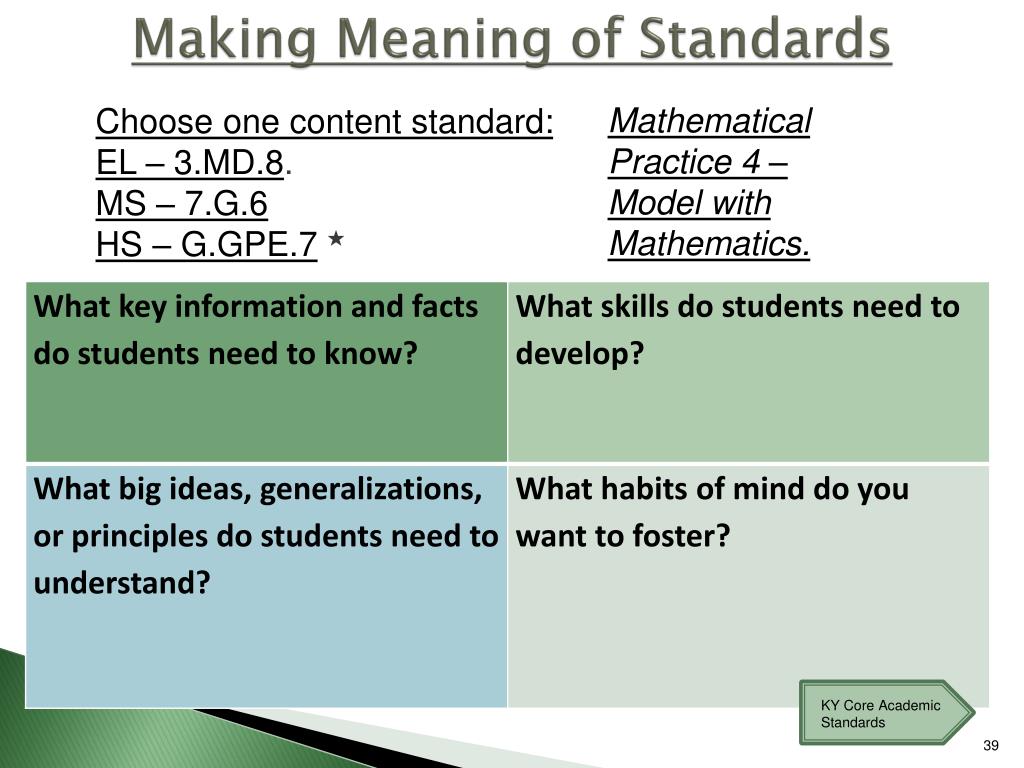 Making Meaning of Standards

Choose one content standard:
EL – 3.MD.8.
MS – 7.G.6
HS – G.GPE.7 ★

Mathematical Practice 4 – Model with Mathematics.

| What key information and facts do students need to know? | What skills do students need to develop? |
|---|---|
| What big ideas, generalizations, or principles do students need to understand? | What habits of mind do you want to foster? |

KY Core Academic Standards

39